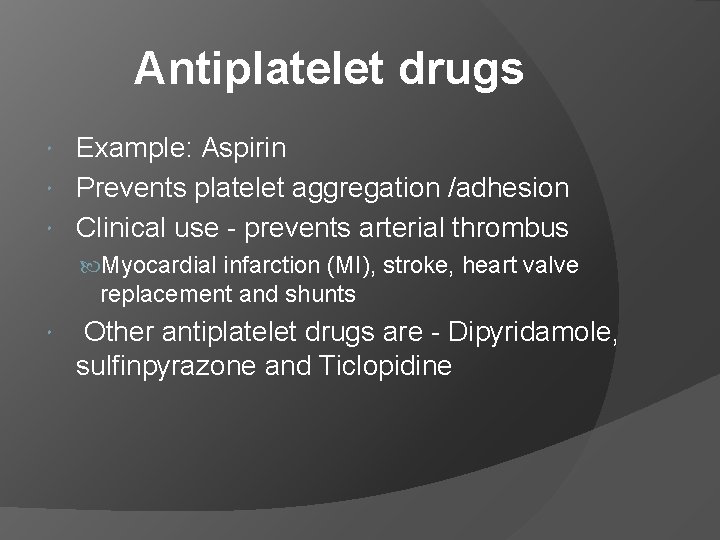 Antiplatelet drugs

Example: Aspirin

Prevents platelet aggregation /adhesion

Clinical use - prevents arterial thrombus

Myocardial infarction (MI), stroke, heart valve replacement and shunts

Other antiplatelet drugs are - Dipyridamole, sulfinpyrazone and Ticlopidine